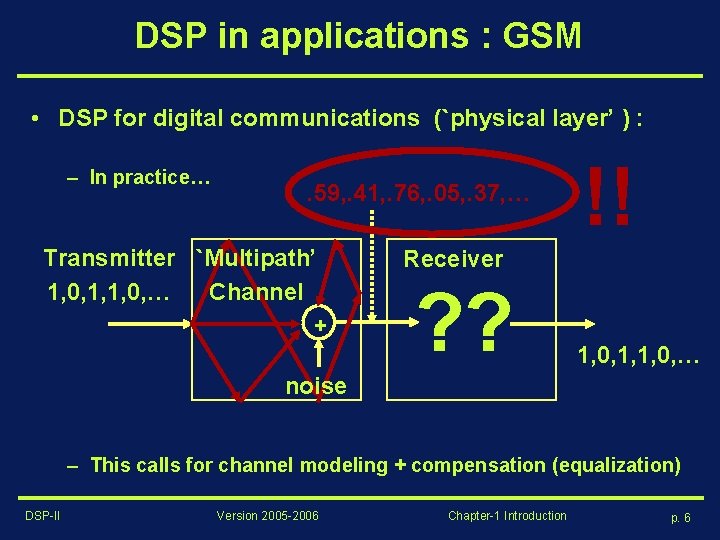 DSP in applications : GSM

• DSP for digital communications (`physical layer' ) :

– In practice…

.59,.41,.76,.05,.37,…

!!

Transmitter
1,0,1,1,0,…

`Multipath'
Channel

+

noise

Receiver

??

1,0,1,1,0,…

– This calls for channel modeling + compensation (equalization)

DSP-II

Version 2005-2006

Chapter-1 Introduction

p. 6